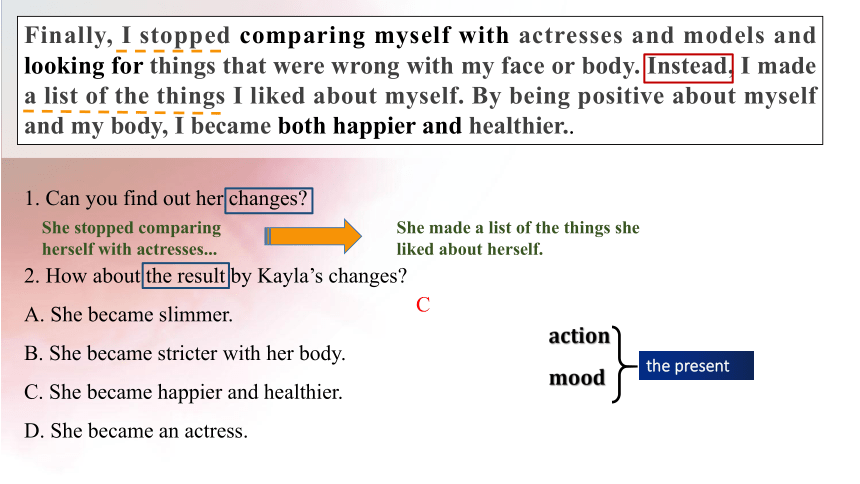 Finally, I stopped comparing myself with actresses and models and looking for things that were wrong with my face or body. Instead, I made a list of the things I liked about myself. By being positive about myself and my body, I became both happier and healthier..

1. Can you find out her changes?

She stopped comparing herself with actresses...

She made a list of the things she liked about herself.

2. How about the result by Kayla's changes?

C

A. She became slimmer.

B. She became stricter with her body.

C. She became happier and healthier.

D. She became an actress.

action

mood

the present